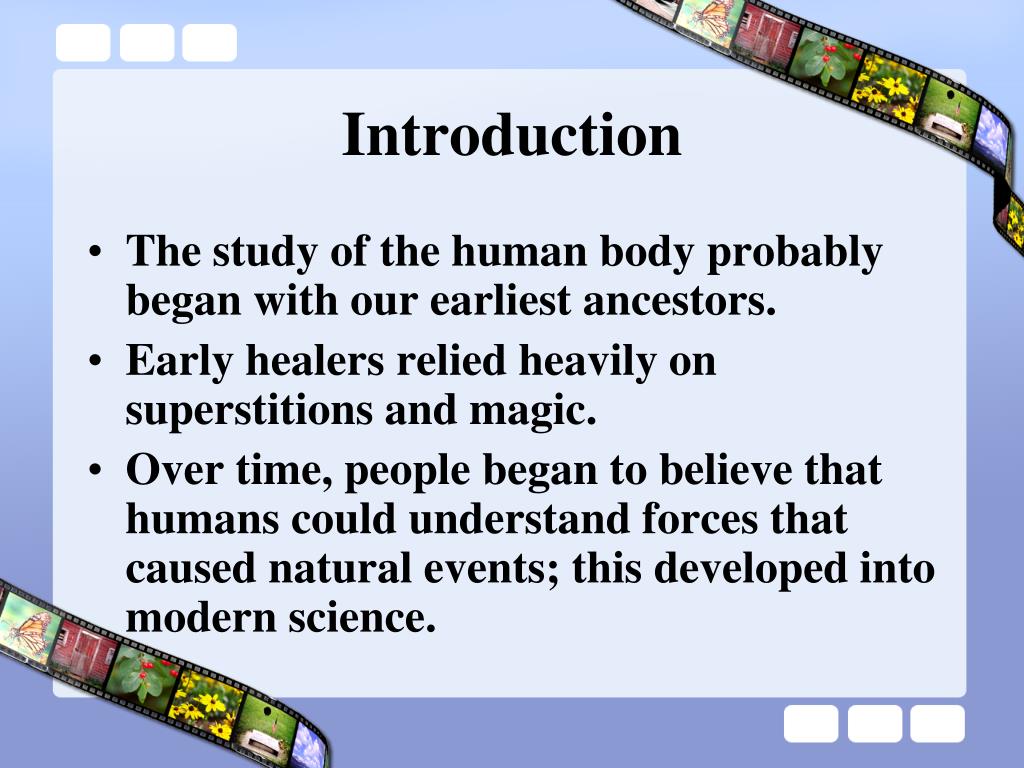 Introduction

• The study of the human body probably began with our earliest ancestors.
• Early healers relied heavily on superstitions and magic.
• Over time, people began to believe that humans could understand forces that caused natural events; this developed into modern science.